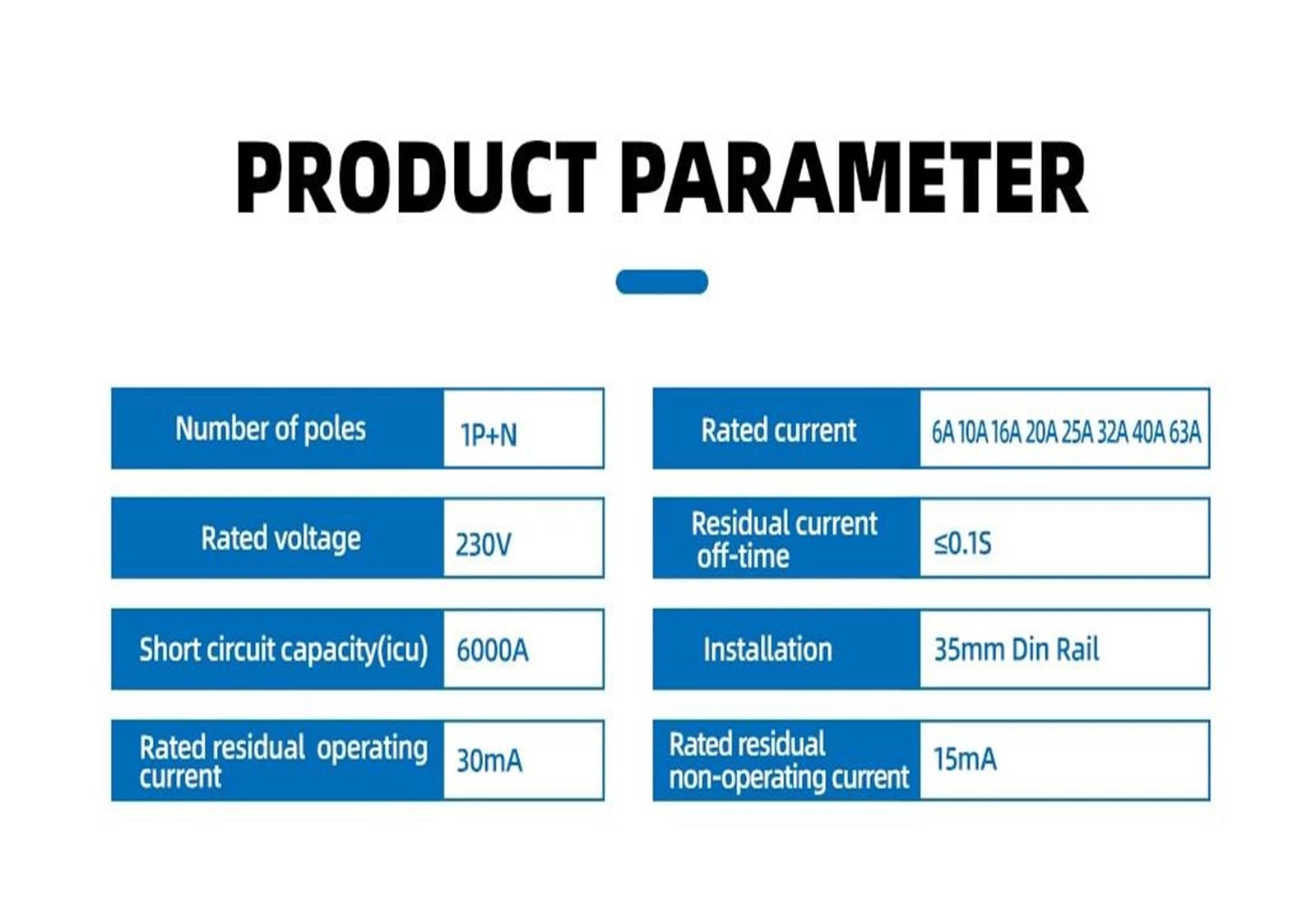 PRODUCT PARAMETER

| Number of poles | 1P+N |
|---|---|
| Rated voltage | 230V |
| Short circuit capacity(icu) | 6000A |
| Rated residual operating current | 30mA |

| Rated current | 6A 10A 16A 20A 25A 32A 40A 63A |
|---|---|
| Residual current off-time | ≤0.1S |
| Installation | 35mm Din Rail |
| Rated residual non-operating current | 15mA |